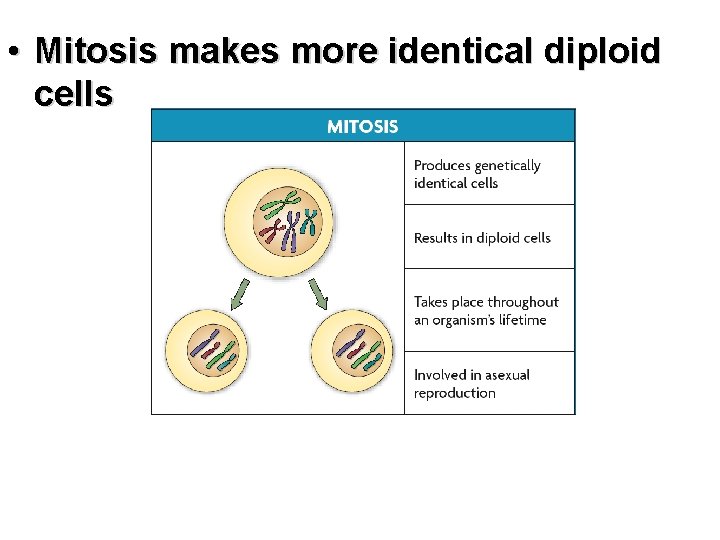 • Mitosis makes more identical diploid cells

MITOSIS

Produces genetically identical cells

Results in diploid cells

Takes place throughout an organism's lifetime

Involved in asexual reproduction